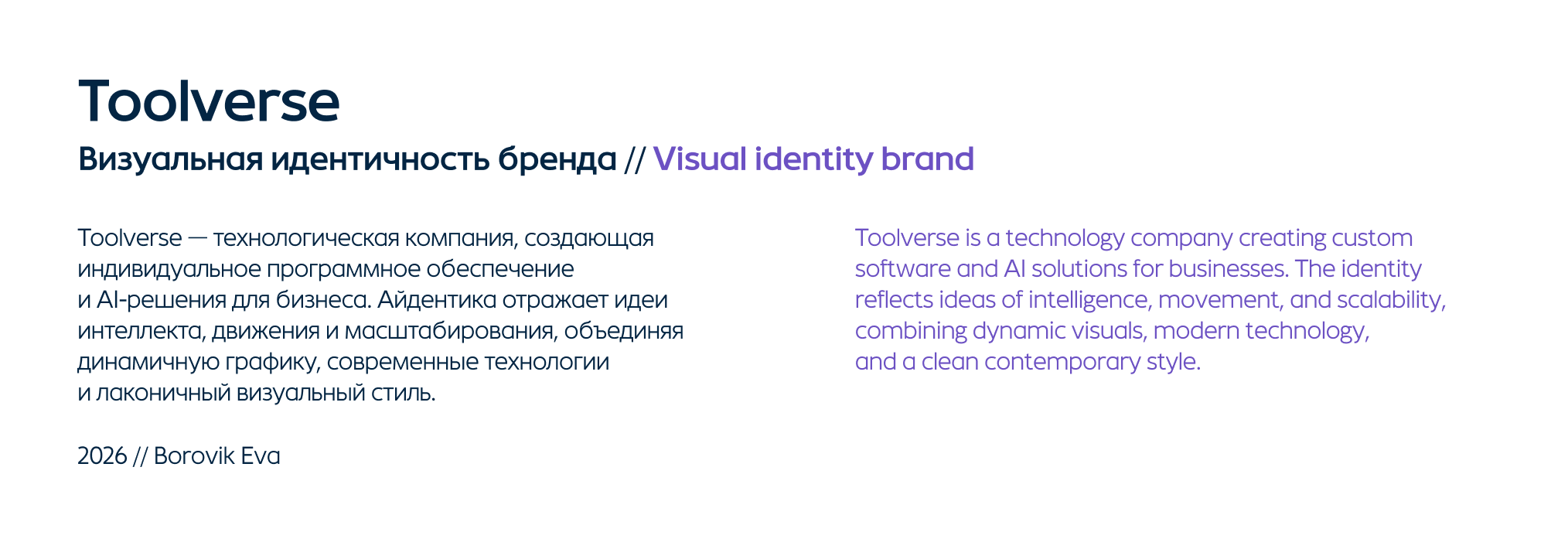 Toolverse

Визуальная идентичность бренда // Visual identity brand

Toolverse — технологическая компания, создающая индивидуальное программное обеспечение и AI-решения для бизнеса. Айдентика отражает идеи интеллекта, движения и масштабирования, объединяя динамичную графику, современные технологии и лаконичный визуальный стиль.

2026 // Borovik Eva

Toolverse is a technology company creating custom software and AI solutions for businesses. The identity reflects ideas of intelligence, movement, and scalability, combining dynamic visuals, modern technology, and a clean contemporary style.